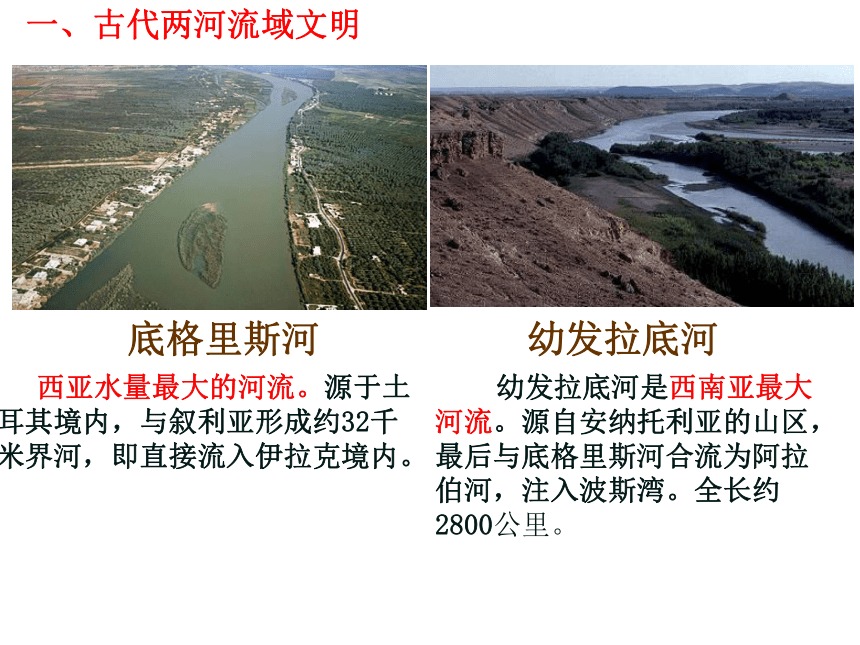 一、古代两河流域文明

底格里斯河

西亚水量最大的河流。源于土耳其境内，与叙利亚形成约32千米界河，即直接流入伊拉克境内。

幼发拉底河

幼发拉底河是西南亚最大河流。源自安纳托利亚的山区，最后与底格里斯河合流为阿拉伯河，注入波斯湾。全长约2800公里。